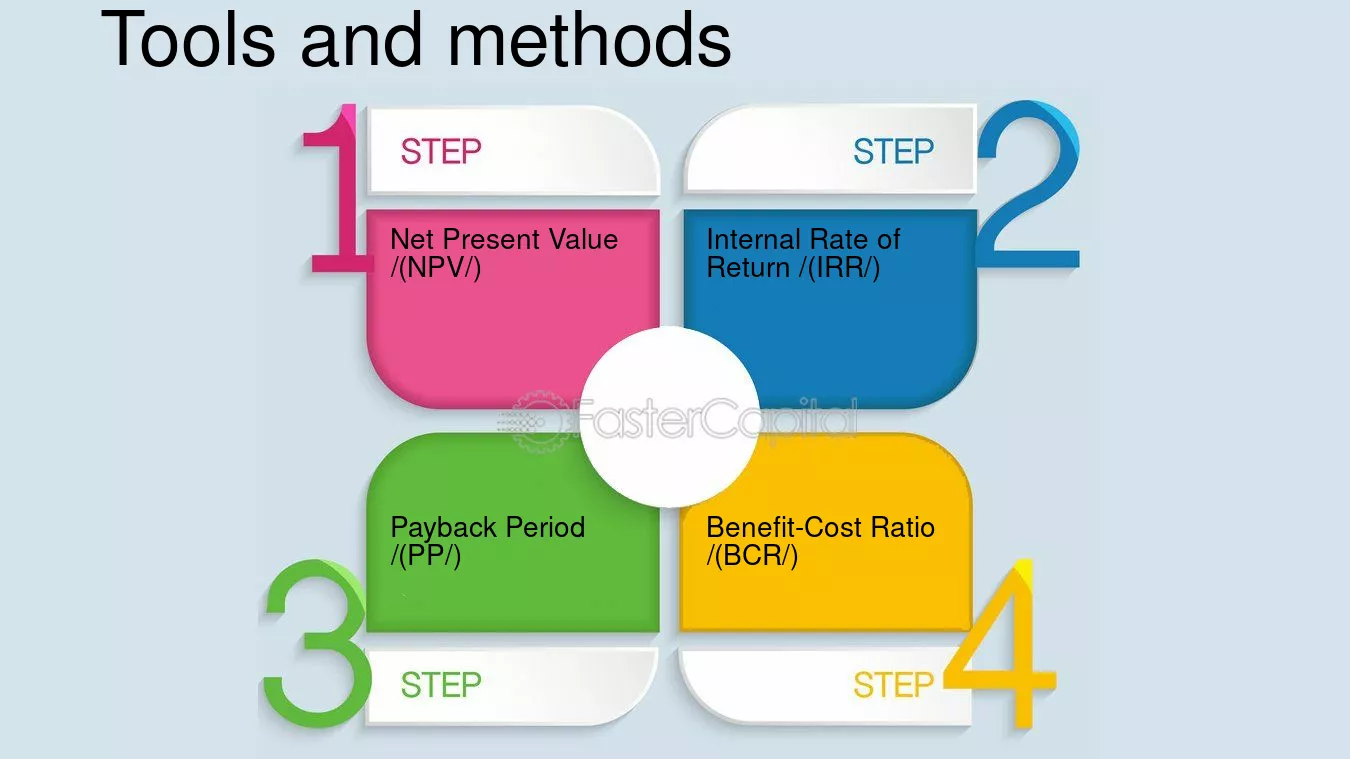 Tools and methods

1
STEP
Net Present Value /(NPV/)

STEP
2
Internal Rate of Return /(IRR/)

Payback Period /(PP/)
3
STEP

Benefit-Cost Ratio /(BCR/)
STEP
4

FasterCapital